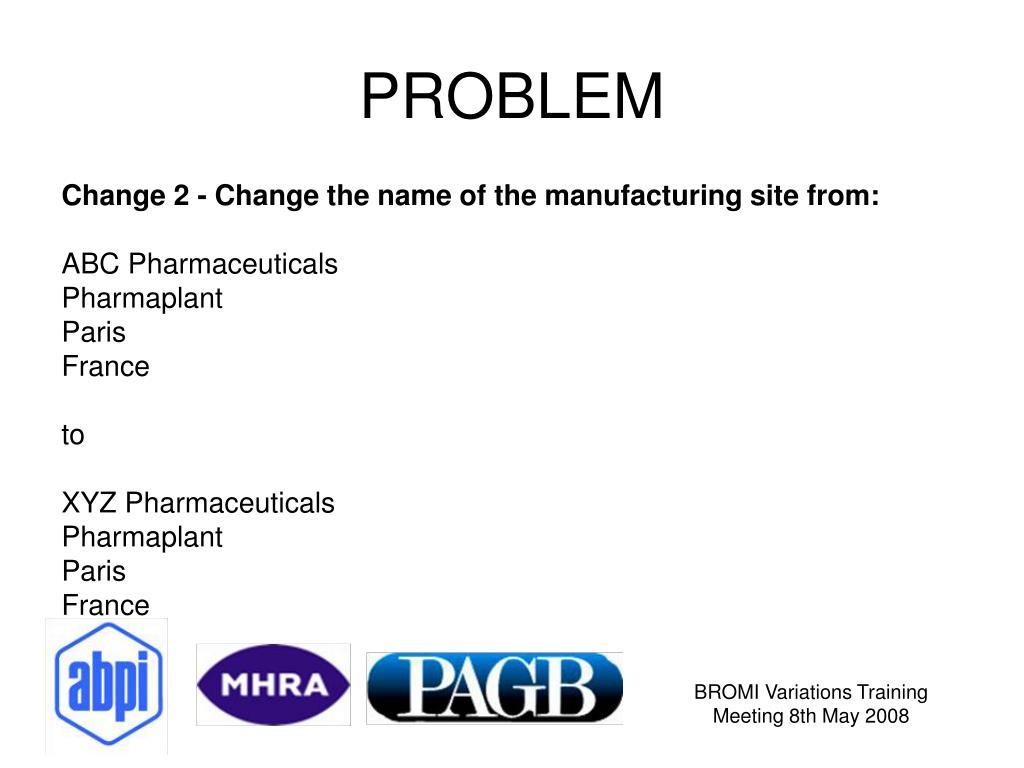 PROBLEM

Change 2 - Change the name of the manufacturing site from:

ABC Pharmaceuticals
Pharmaplant
Paris
France

to

XYZ Pharmaceuticals
Pharmaplant
Paris
France

abpi

MHRA

PAGB

BROMI Variations Training Meeting 8th May 2008